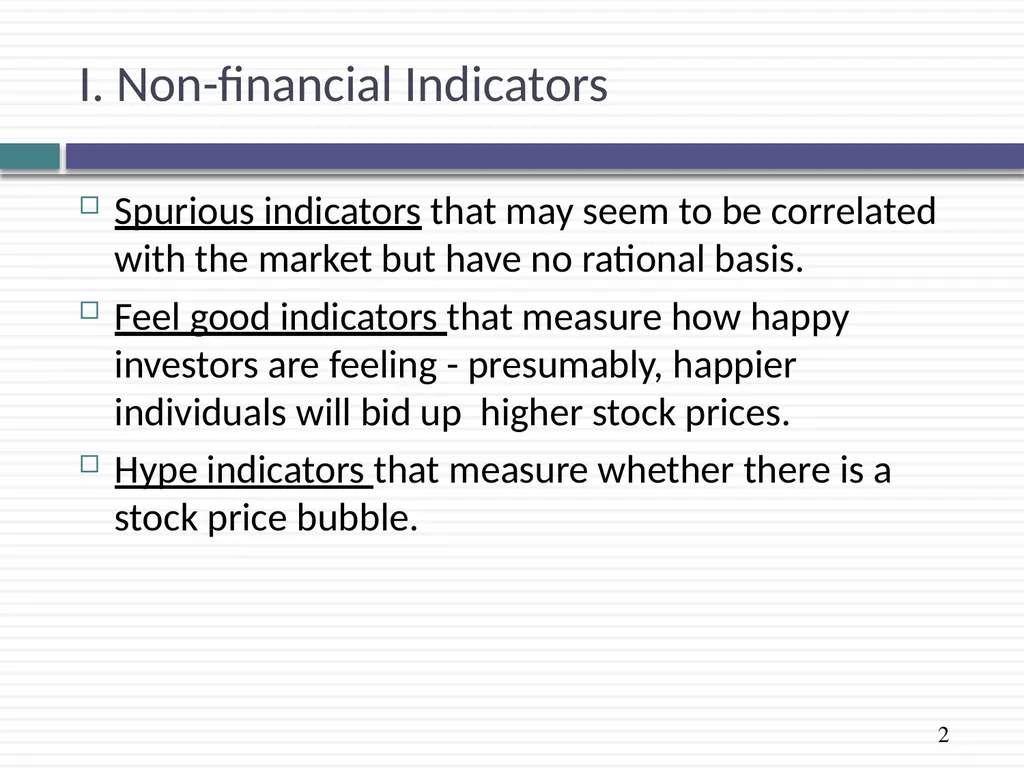 I. Non-financial Indicators

Spurious indicators that may seem to be correlated with the market but have no rational basis.

Feel good indicators that measure how happy investors are feeling - presumably, happier individuals will bid up  higher stock prices.

Hype indicators that measure whether there is a stock price bubble.

2